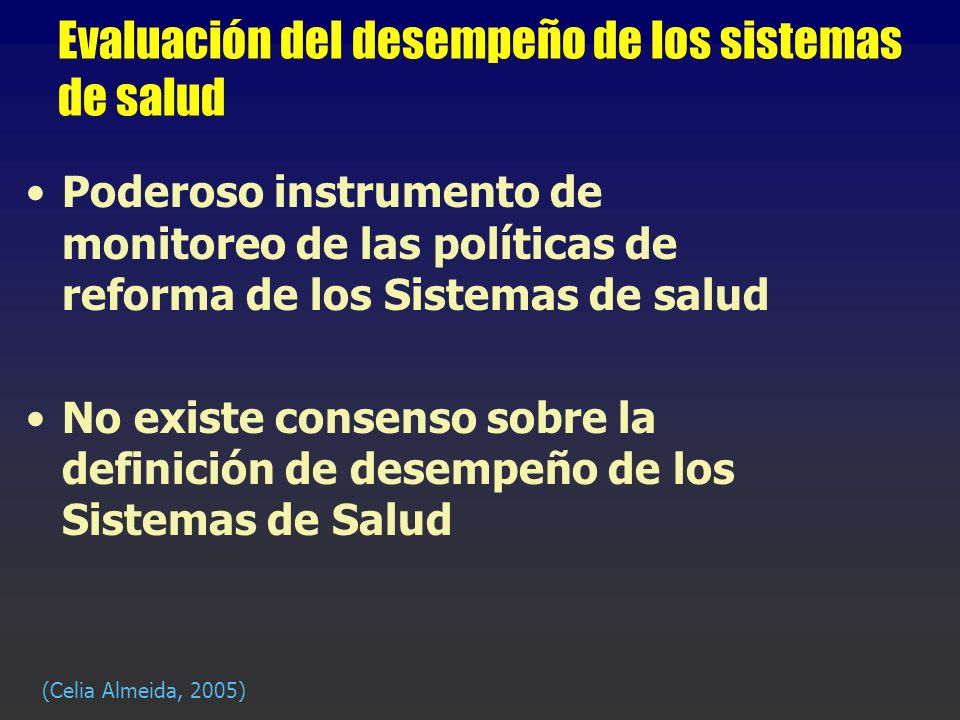 Evaluación del desempeño de los sistemas de salud

• Poderoso instrumento de monitoreo de las políticas de reforma de los Sistemas de salud

• No existe consenso sobre la definición de desempeño de los Sistemas de Salud

(Celia Almeida, 2005)